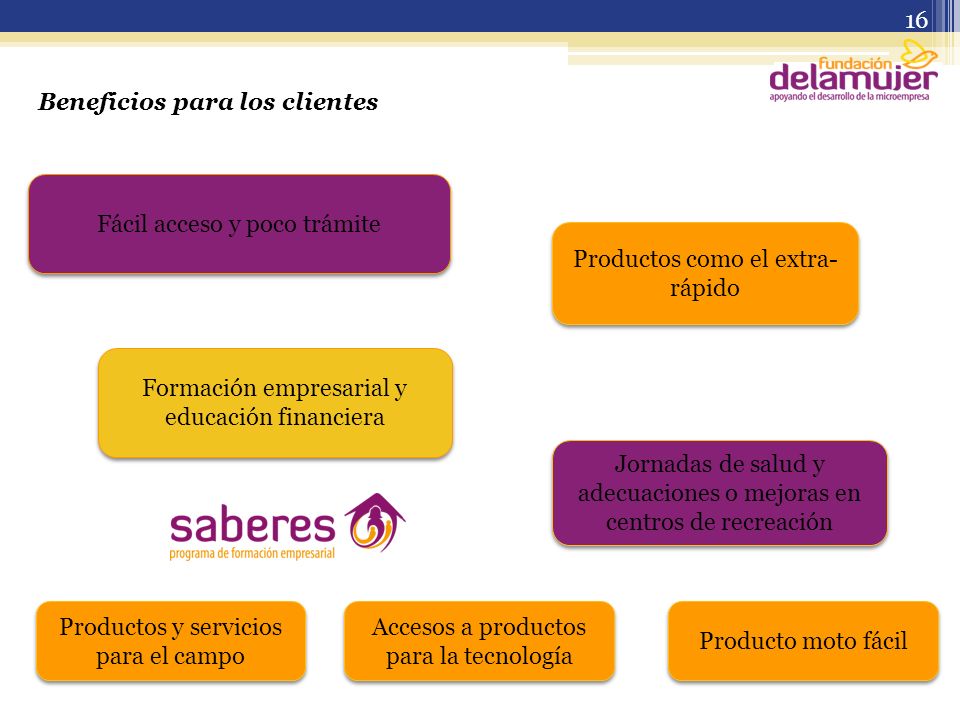 16

fundación delamujer
apoyando el desarrollo de la microempresa

Beneficios para los clientes

Fácil acceso y poco trámite

Productos como el extra-rápido

Formación empresarial y educación financiera

Jornadas de salud y adecuaciones o mejoras en centros de recreación

saberes
programa de formación empresarial

Productos y servicios para el campo

Accesos a productos para la tecnología

Producto moto fácil